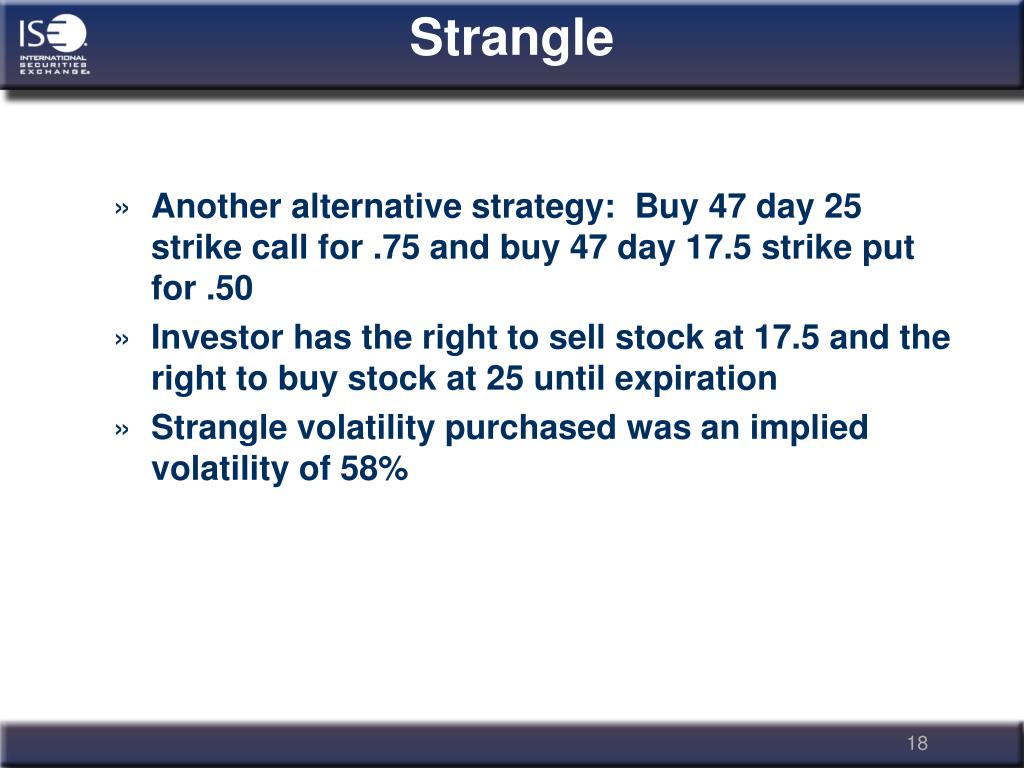 ISE INTERNATIONAL SECURITIES EXCHANGE

Strangle

» Another alternative strategy: Buy 47 day 25 strike call for .75 and buy 47 day 17.5 strike put for .50

» Investor has the right to sell stock at 17.5 and the right to buy stock at 25 until expiration

» Strangle volatility purchased was an implied volatility of 58%

18